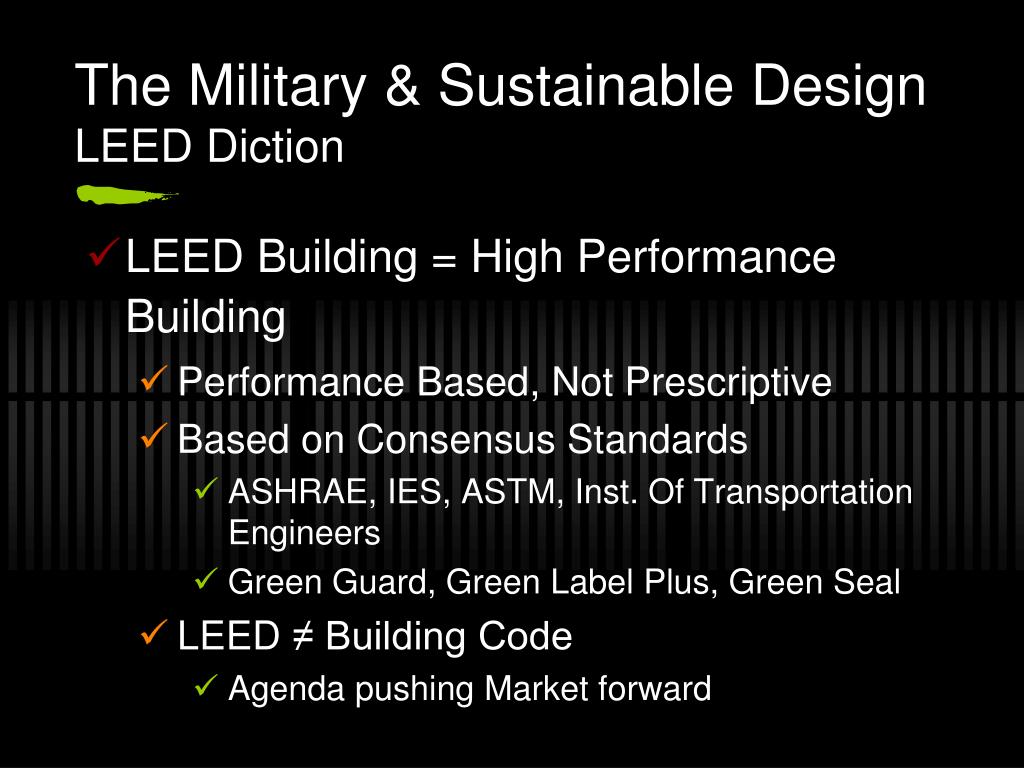 The Military & Sustainable Design
LEED Diction

✓ LEED Building = High Performance Building
✓ Performance Based, Not Prescriptive
✓ Based on Consensus Standards
✓ ASHRAE, IES, ASTM, Inst. Of Transportation Engineers
✓ Green Guard, Green Label Plus, Green Seal
✓ LEED ≠ Building Code
✓ Agenda pushing Market forward